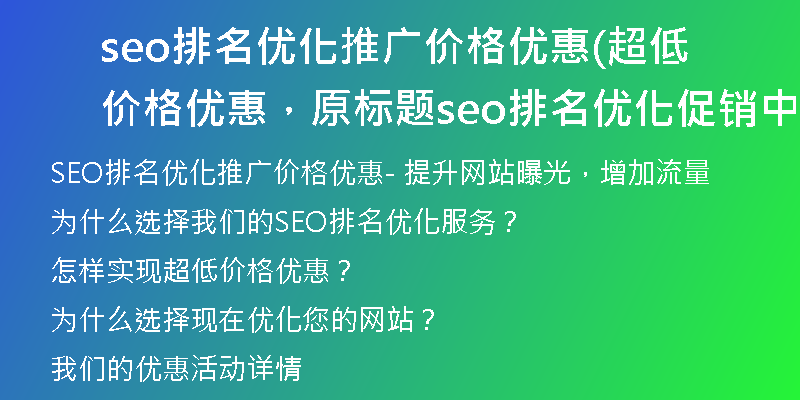 seo排名优化推广价格优惠(超低价格优惠，原标题seo排名优化促销中

SEO排名优化推广价格优惠- 提升网站曝光，增加流量

为什么选择我们的SEO排名优化服务？

怎样实现超低价格优惠？

为什么选择现在优化您的网站？

我们的优惠活动详情